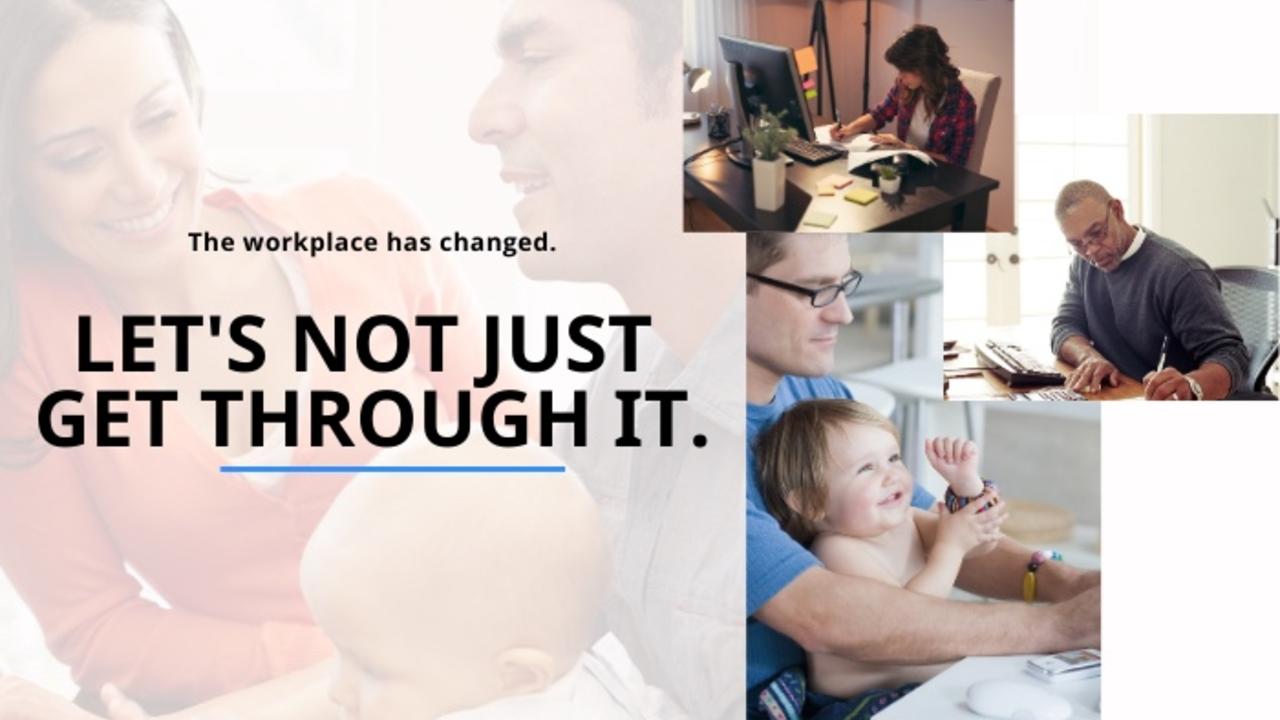 The workplace has changed.

LET'S NOT JUST GET THROUGH IT.